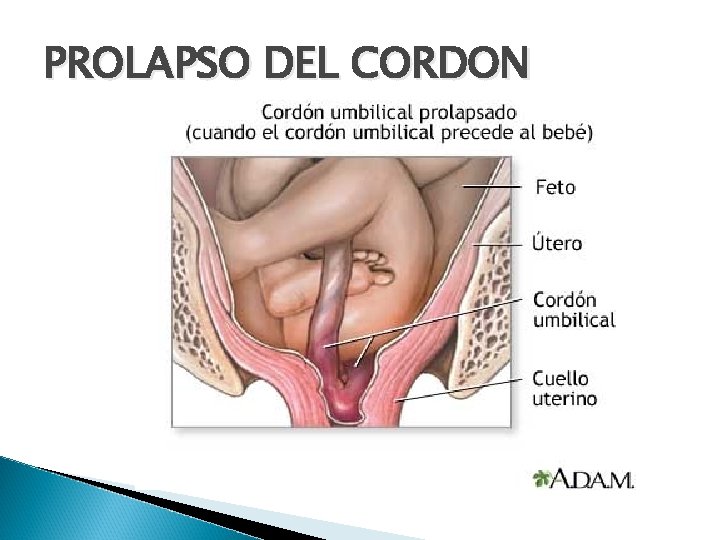 PROLAPSO DEL CORDON

Cordón umbilical prolapsado
(cuando el cordón umbilical precede al bebé)

Feto

Útero

Cordón umbilical

Cuello uterino

A.D.A.M.